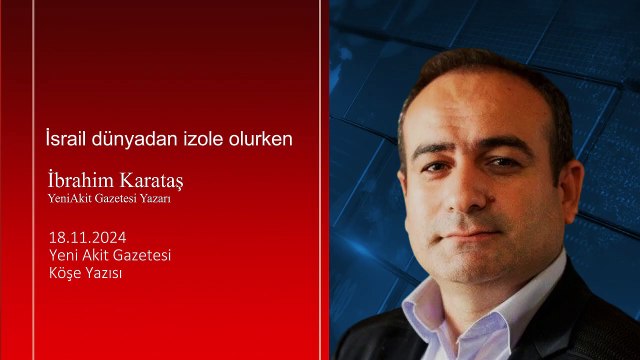 İsrail dünyadan izole olurken

İbrahim Karataş
YeniAkit Gazetesi Yazarı

18.11.2024
Yeni Akit Gazetesi
Köşe Yazısı